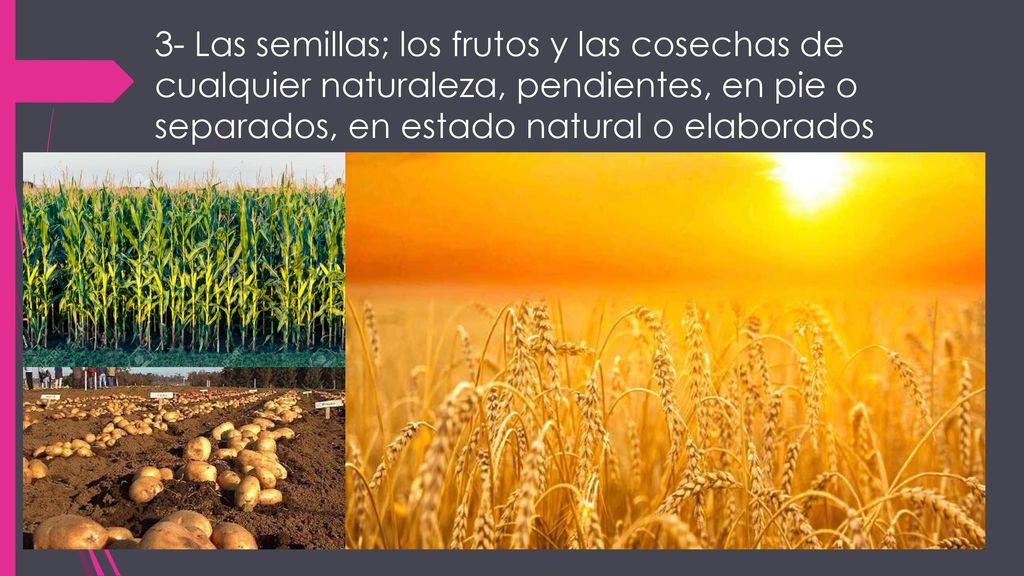 3- Las semillas; los frutos y las cosechas de cualquier naturaleza, pendientes, en pie o separados, en estado natural o elaborados